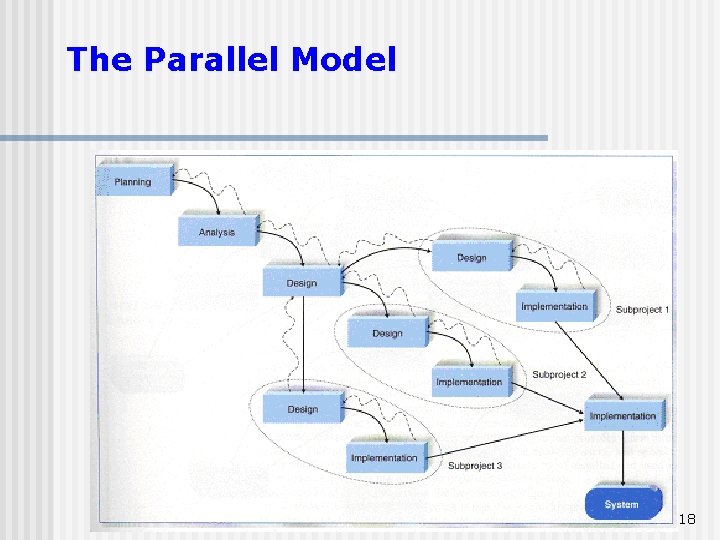 The Parallel Model

Planning

Analysis

Design

Design

Implementation

Subproject 1

Design

Implementation

Subproject 2

Design

Implementation

Subproject 3

Implementation

System

18